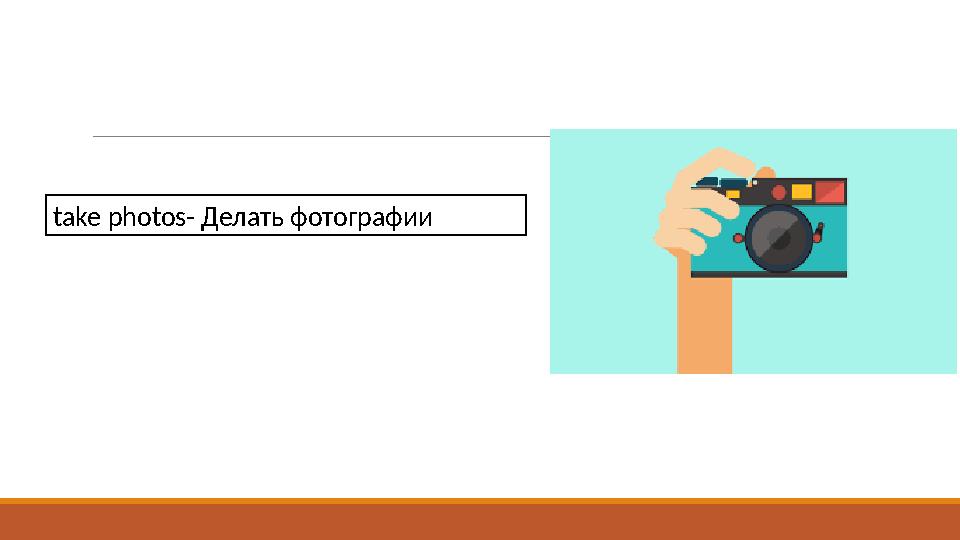 take photos- Делать фотографии